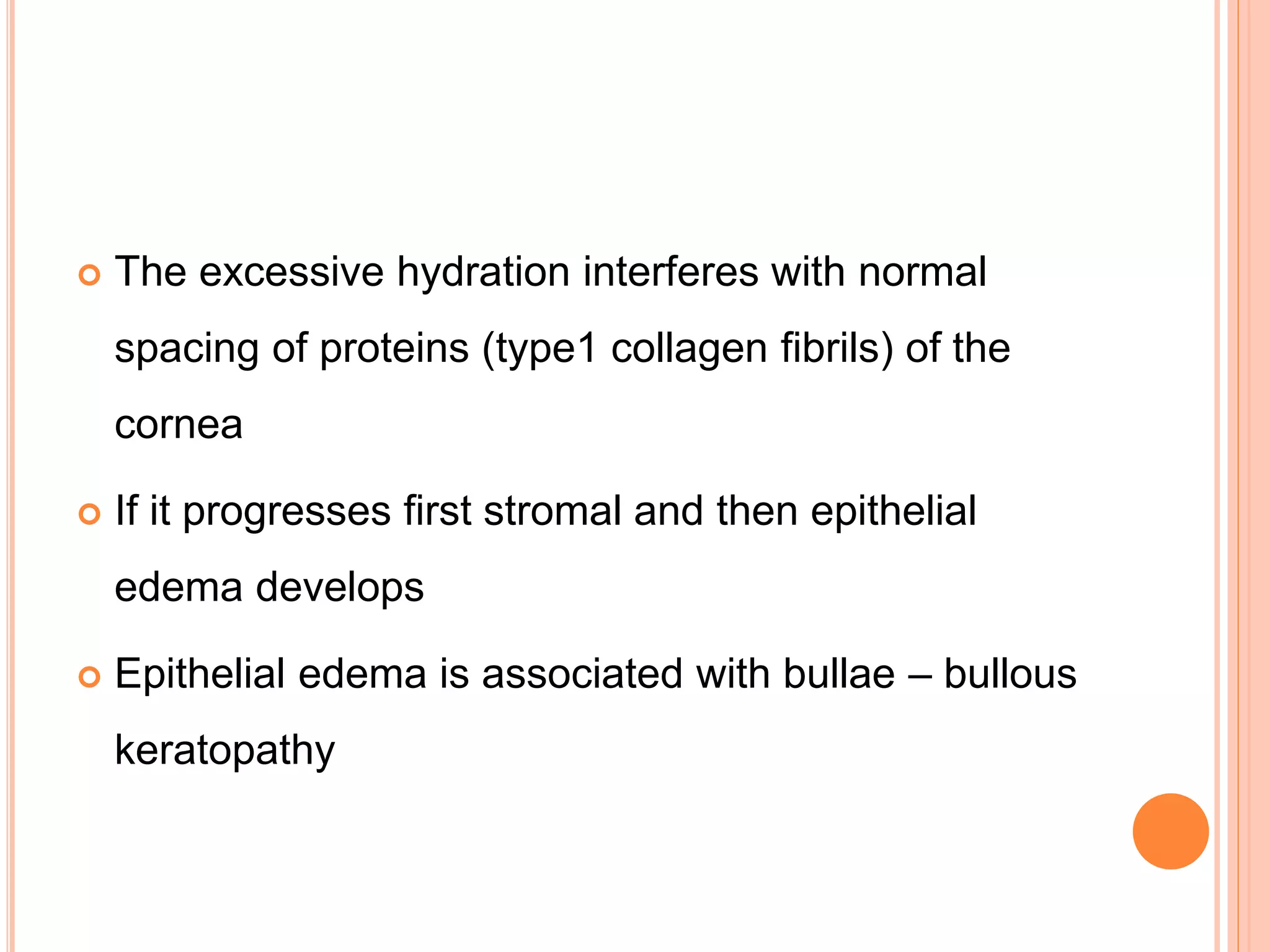 The excessive hydration interferes with normal spacing of proteins (type1 collagen fibrils) of the cornea

If it progresses first stromal and then epithelial edema develops

Epithelial edema is associated with bullae – bullous keratopathy